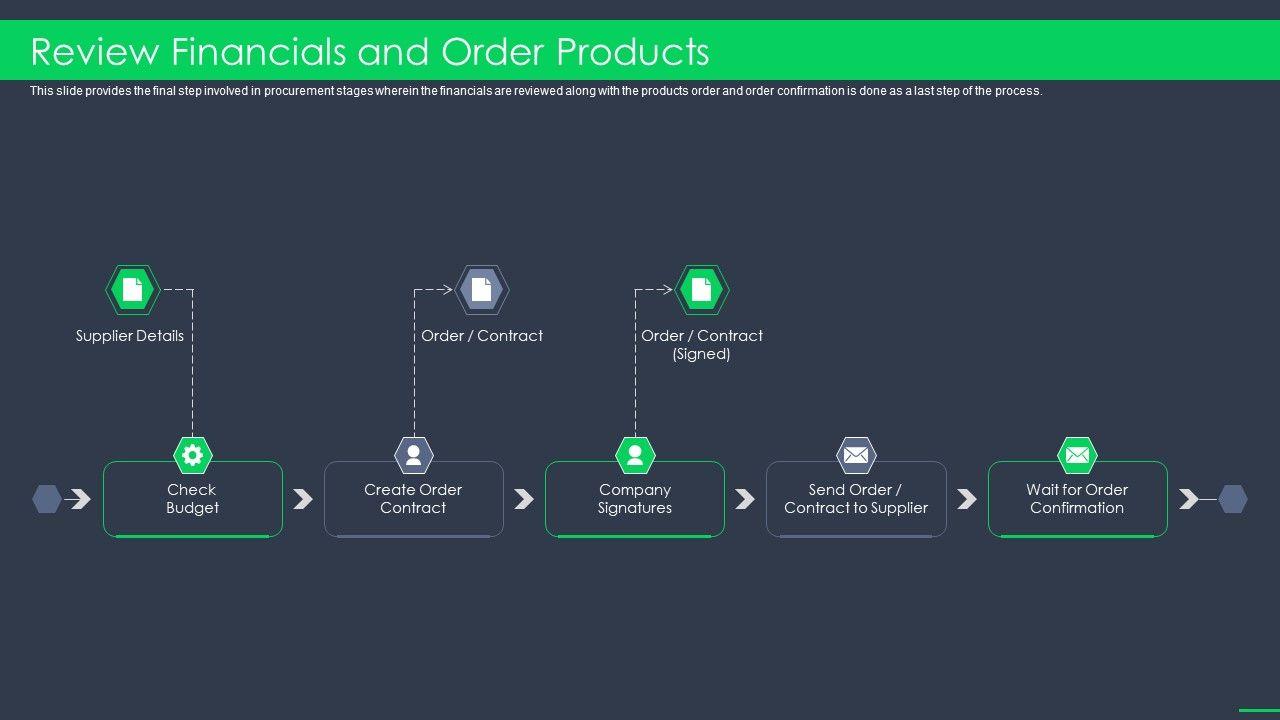 Review Financials and Order Products

This slide provides the final step involved in procurement stages wherein the financials are reviewed along with the products order and order confirmation is done as a last step of the process.

Supplier Details

Order / Contract

Order / Contract (Signed)

Check Budget

Create Order Contract

Company Signatures

Send Order / Contract to Supplier

Wait for Order Confirmation